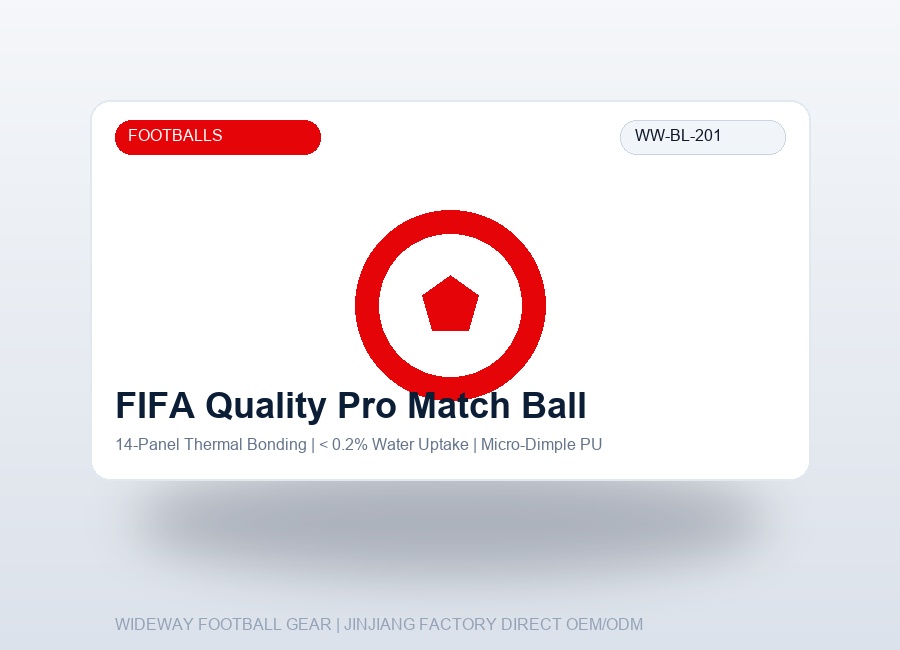 FOOTBALLS

WW-BL-201

FIFA Quality Pro Match Ball

14-Panel Thermal Bonding | < 0.2% Water Uptake | Micro-Dimple PU

WIDEWAY FOOTBALL GEAR | JINJIANG FACTORY DIRECT OEM/ODM